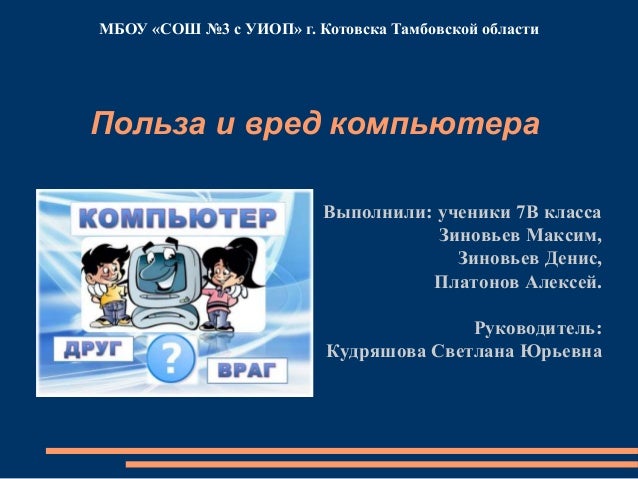 МБОУ «СОШ №3 с УИОП» г. Котовска Тамбовской области

Польза и вред компьютера

КОМПЬЮТЕР

ДРУГ

?

ВРАГ

Выполнили: ученики 7В класса
Зиновьев Максим,
Зиновьев Денис,
Платонов Алексей.

Руководитель:
Кудряшова Светлана Юрьевна